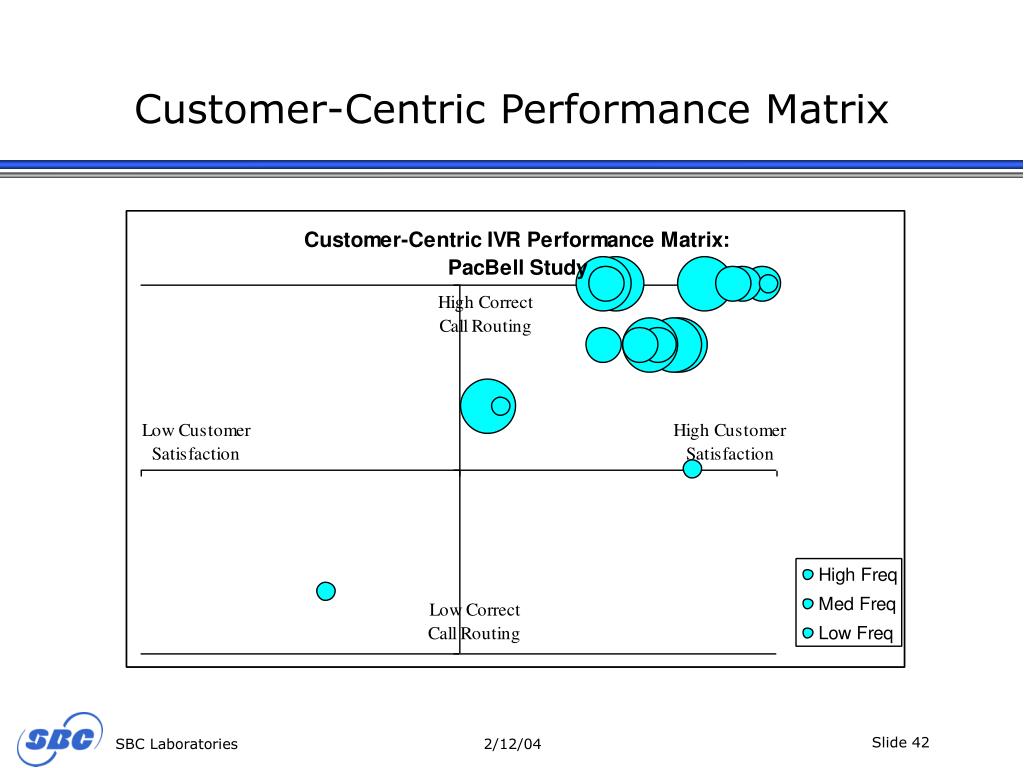 Customer-Centric Performance Matrix

Customer-Centric IVR Performance Matrix:
PacBell Study

High Correct
Call Routing

Low Customer
Satisfaction

High Customer
Satisfaction

Low Correct
Call Routing

High Freq
Med Freq
Low Freq

SBC

SBC Laboratories

2/12/04

Slide 42